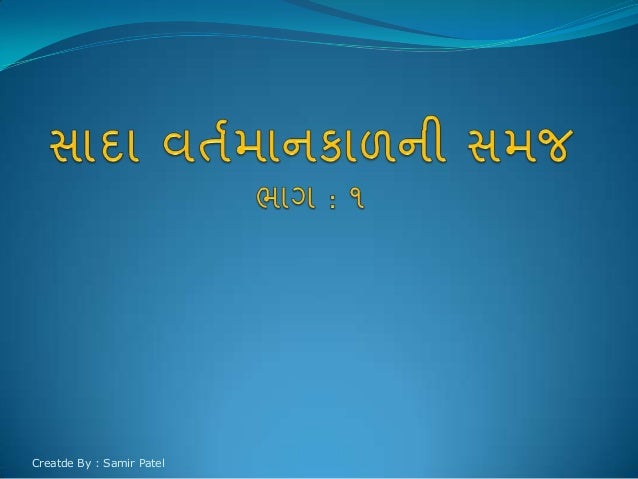 સાદા વર્તમાનકાળની સમજ
ભાગ : ૧

Creatde By : Samir Patel